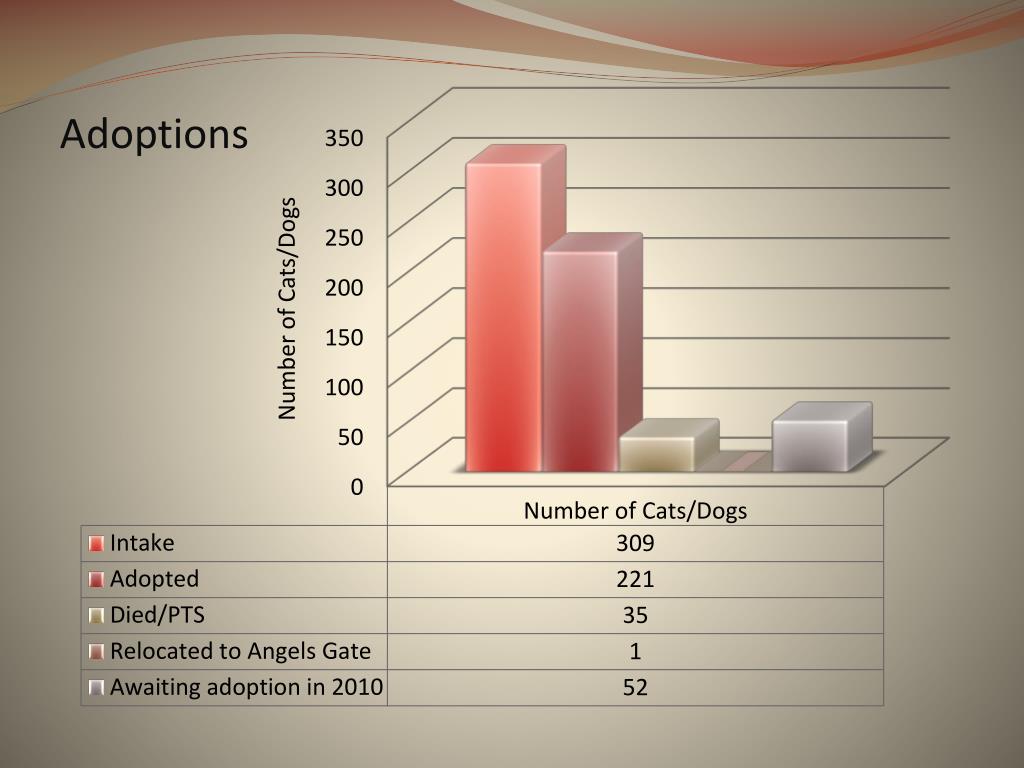 Adoptions

350
300
250
200
150
100
50
0

Number of Cats/Dogs

|  | Number of Cats/Dogs |
|---|---|
| Intake | 309 |
| Adopted | 221 |
| Died/PTS | 35 |
| Relocated to Angels Gate | 1 |
| Awaiting adoption in 2010 | 52 |